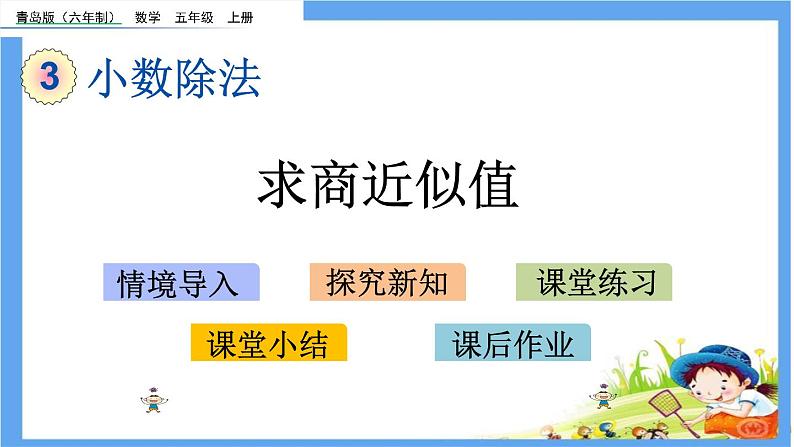 青岛版（六年制） 数学 五年级 上册

3 小数除法

求商近似值

情境导入 探究新知 课堂练习

课堂小结 课后作业